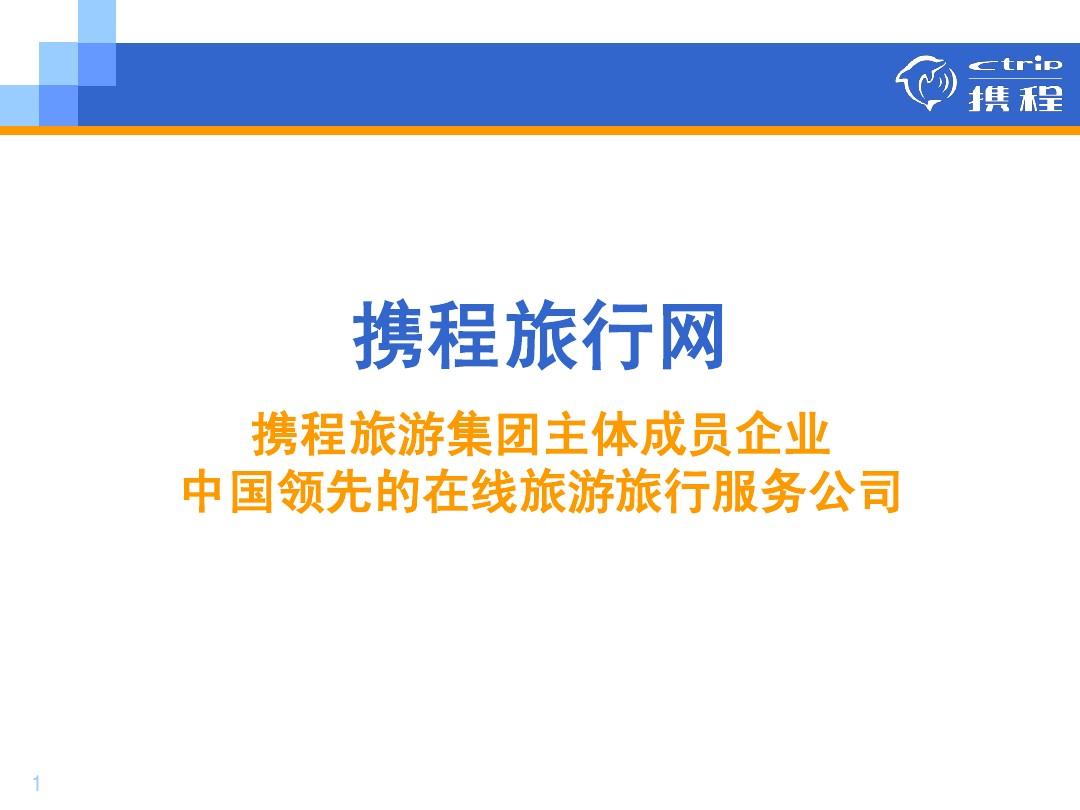 ctrip
携程

携程旅行网

携程旅游集团主体成员企业
中国领先的在线旅游旅行服务公司

1